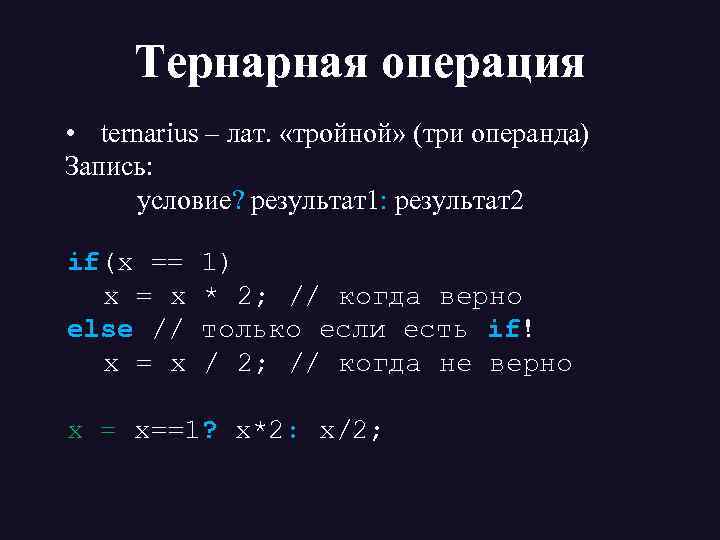 Тернарная операция

• ternarius – лат. «тройной» (три операнда)
Запись:
условие? результат1: результат2

if(x == 1)
  x = x * 2; // когда верно
else // только если есть if!
  x = x / 2; // когда не верно

x = x==1? x*2: x/2;